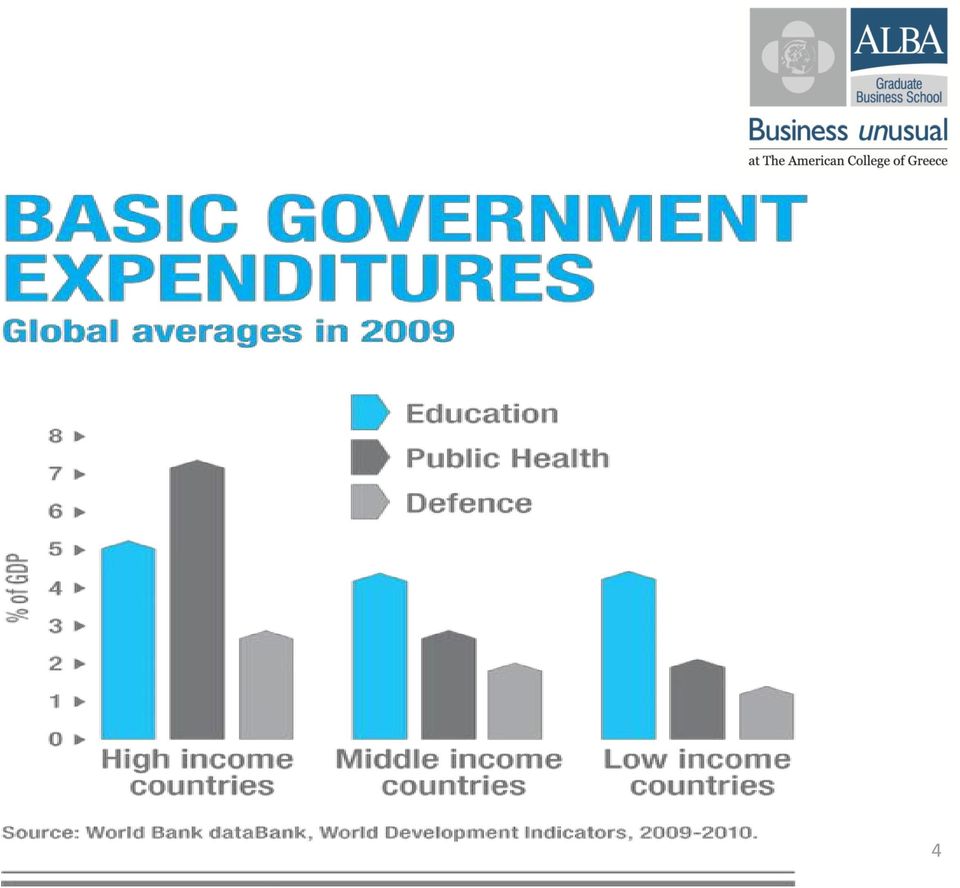 ALBA
Graduate Business School
Business unusual
at The American College of Greece

BASIC GOVERNMENT EXPENDITURES
Global averages in 2009

Education
Public Health
Defence

% of GDP
8
7
6
5
4
3
2
1
0

High income countries
Middle income countries
Low income countries

Source: World Bank dataBank, World Development Indicators, 2009-2010.

4